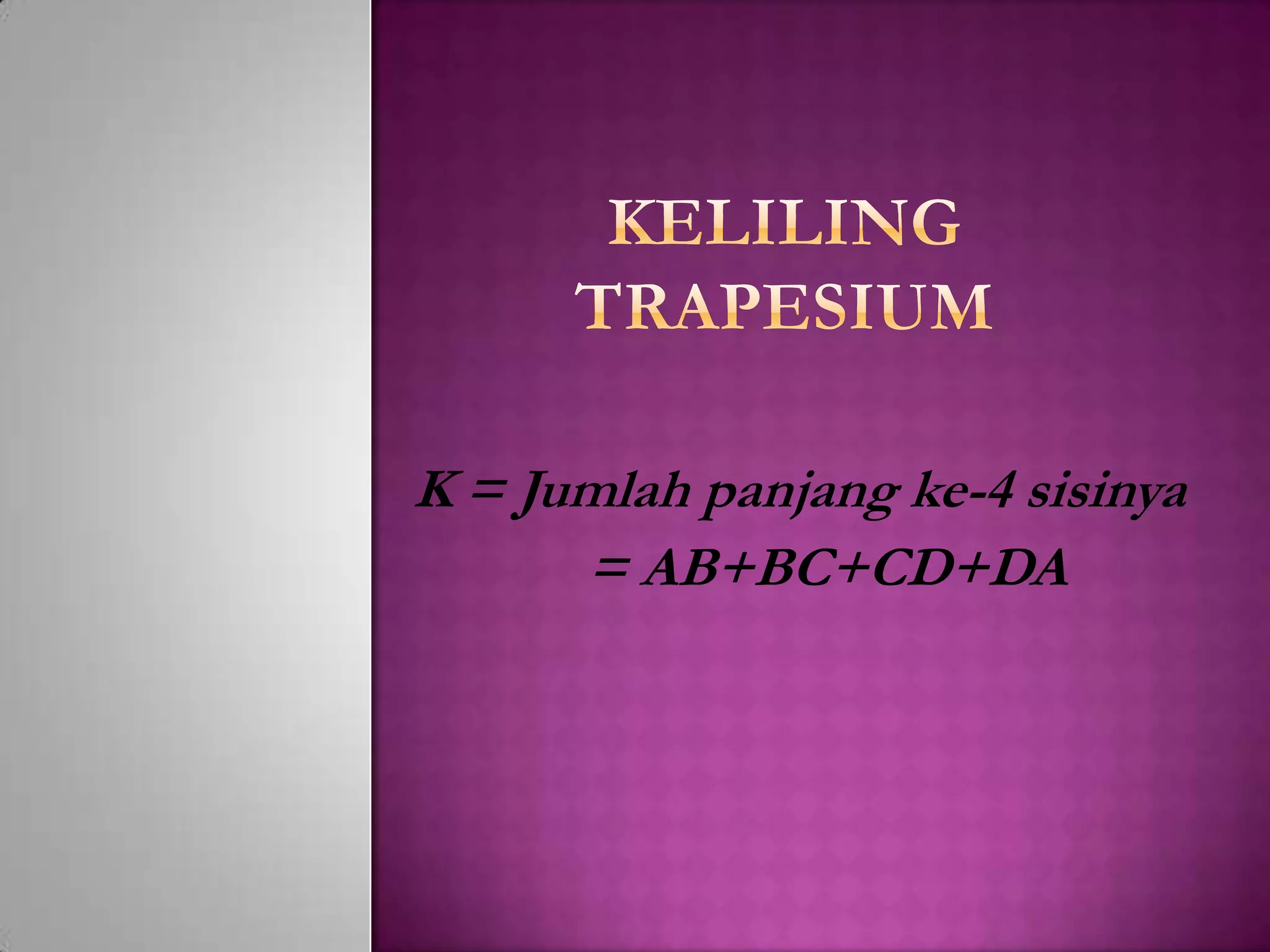 KELILING TRAPESIUM

K = Jumlah panjang ke-4 sisinya
= AB+BC+CD+DA